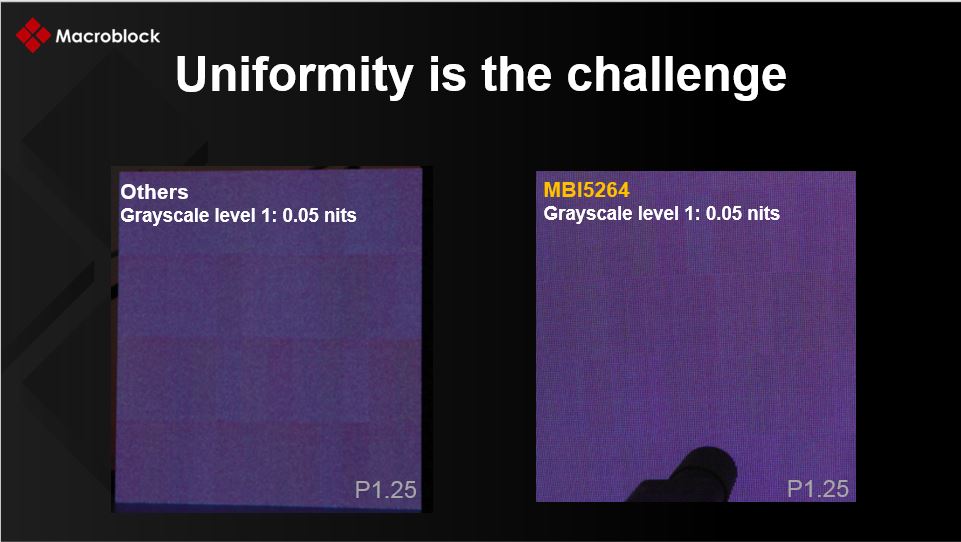 Macroblock

Uniformity is the challenge

Others
Grayscale level 1: 0.05 nits

P1.25

MBI5264
Grayscale level 1: 0.05 nits

P1.25